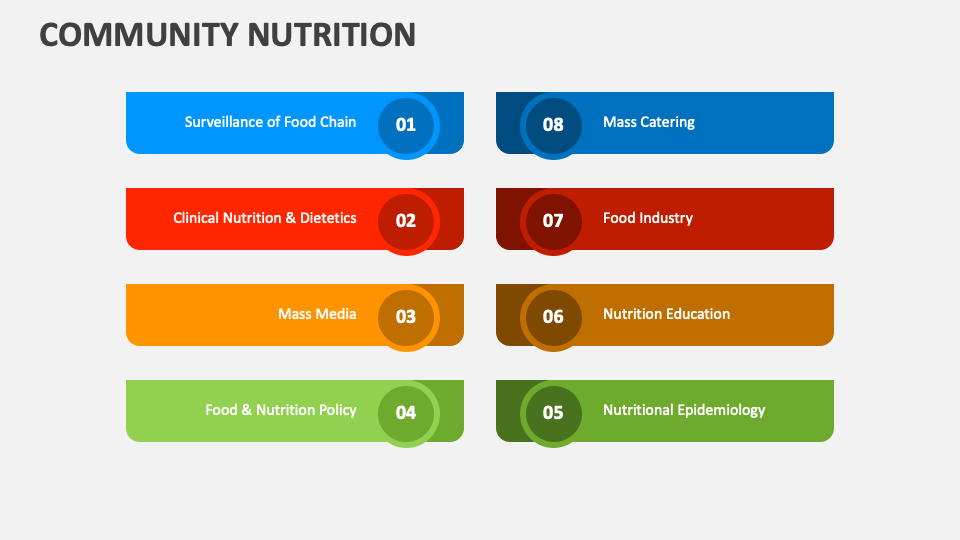 COMMUNITY NUTRITION

Surveillance of Food Chain 01

Clinical Nutrition & Dietetics 02

Mass Media 03

Food & Nutrition Policy 04

08 Mass Catering

07 Food Industry

06 Nutrition Education

05 Nutritional Epidemiology